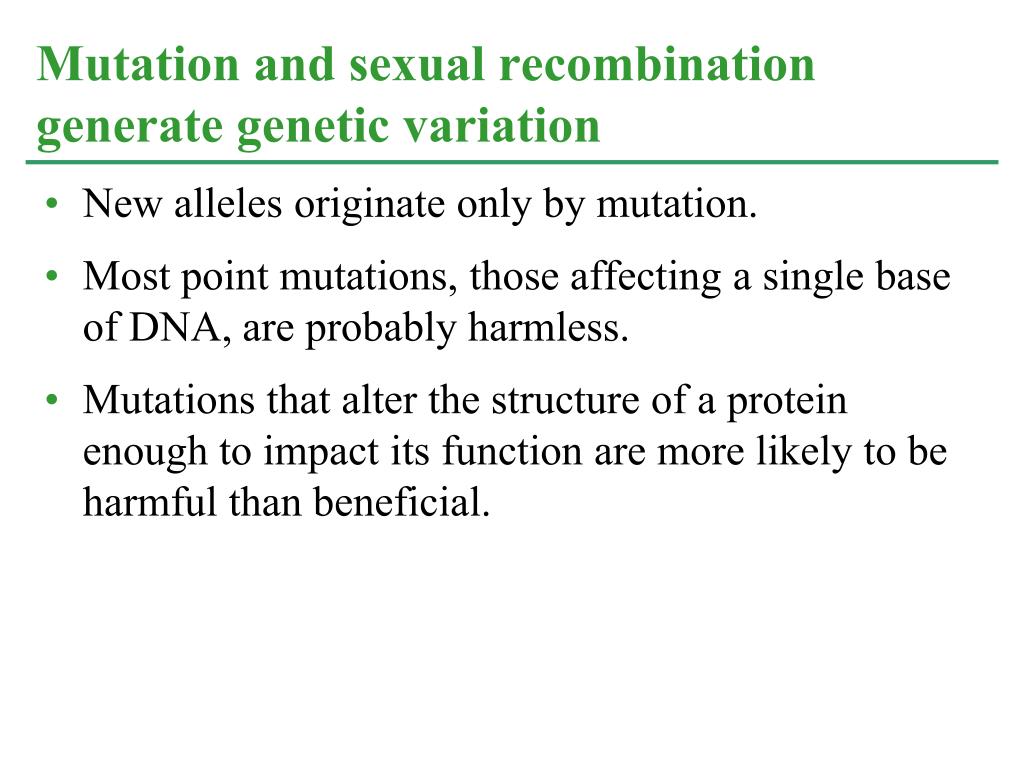 Mutation and sexual recombination generate genetic variation

• New alleles originate only by mutation.

• Most point mutations, those affecting a single base of DNA, are probably harmless.

• Mutations that alter the structure of a protein enough to impact its function are more likely to be harmful than beneficial.